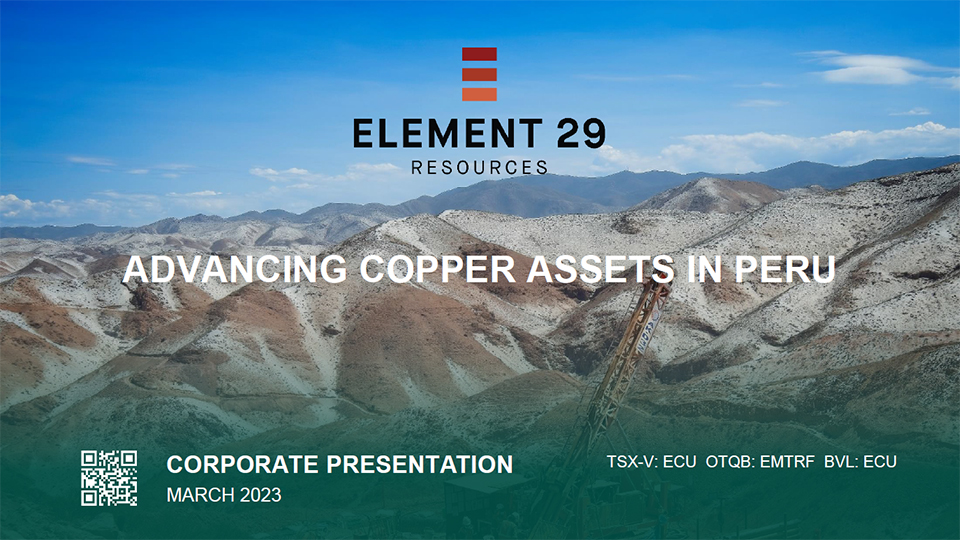 ELEMENT 29
RESOURCES

ADVANCING COPPER ASSETS IN PERU

CORPORATE PRESENTATION
MARCH 2023

TSX-V: ECU OTQB: EMTRF BVL: ECU